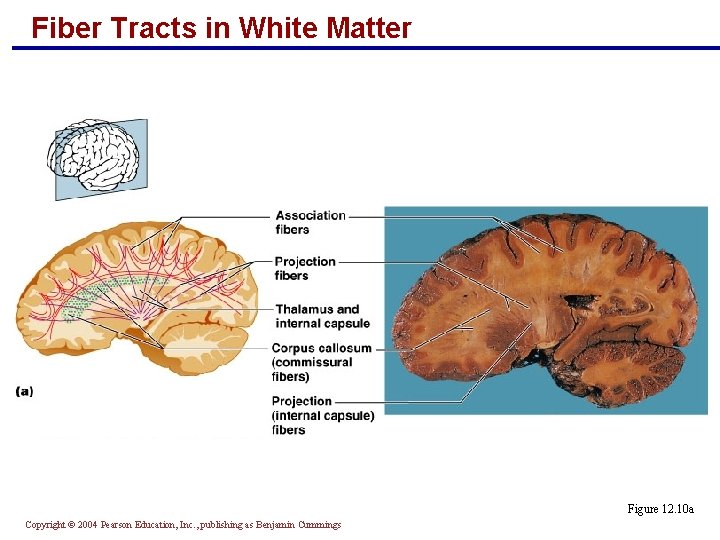 Fiber Tracts in White Matter

Association fibers

Projection fibers

Thalamus and internal capsule

Corpus callosum (commissural fibers)

Projection (internal capsule) fibers

(a)

Figure 12.10a

Copyright © 2004 Pearson Education, Inc., publishing as Benjamin Cummings